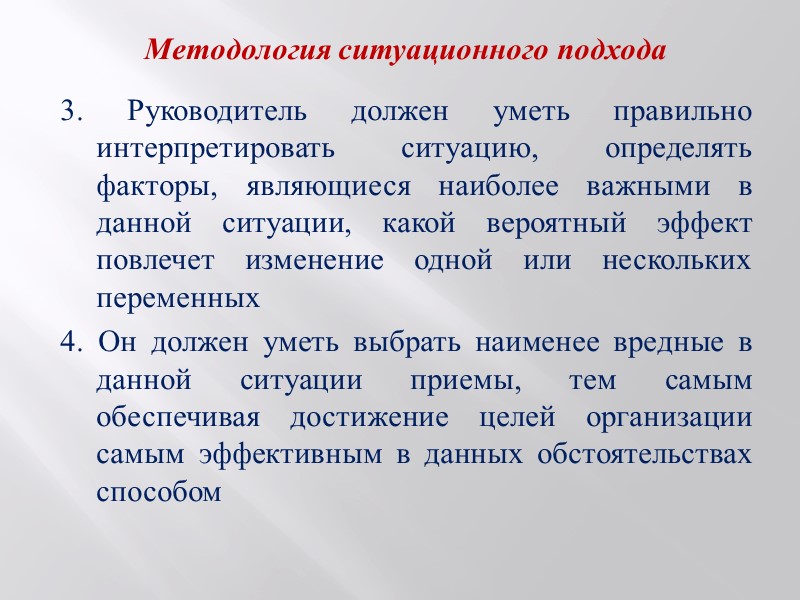 Методология ситуационного подхода

3. Руководитель должен уметь правильно интерпретировать ситуацию, определять факторы, являющиеся наиболее важными в данной ситуации, какой вероятный эффект повлечет изменение одной или нескольких переменных

4. Он должен уметь выбрать наименее вредные в данной ситуации приемы, тем самым обеспечивая достижение целей организации самым эффективным в данных обстоятельствах способом